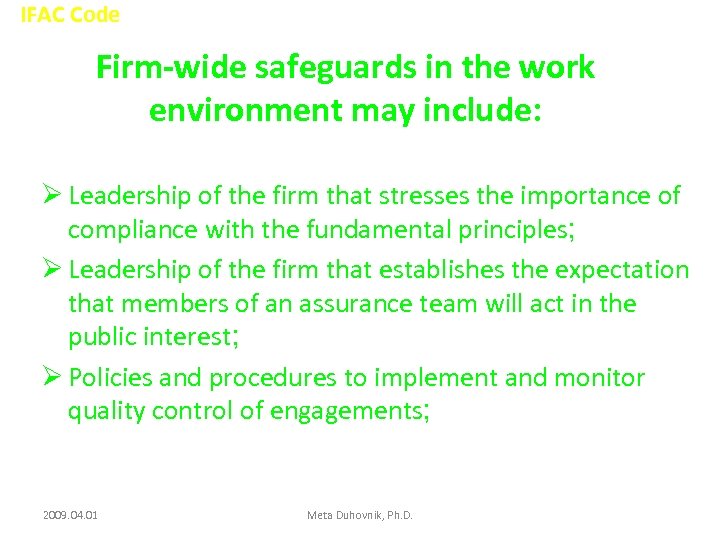 IFAC Code

Firm-wide safeguards in the work environment may include:

➢ Leadership of the firm that stresses the importance of compliance with the fundamental principles;

➢ Leadership of the firm that establishes the expectation that members of an assurance team will act in the public interest;

➢ Policies and procedures to implement and monitor quality control of engagements;

2009.04.01

Meta Duhovnik, Ph.D.